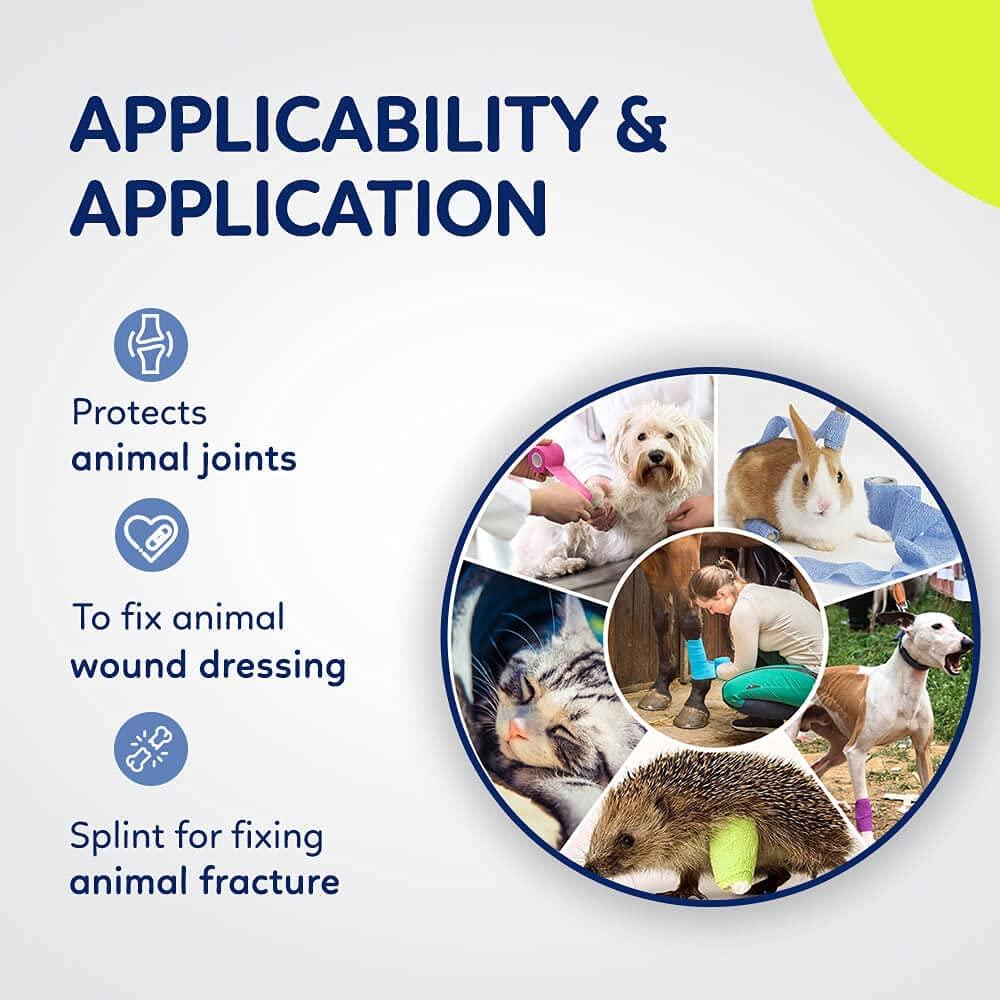 APPLICABILITY & APPLICATION

Protects
animal joints

To fix animal
wound dressing

Splint for fixing
animal fracture